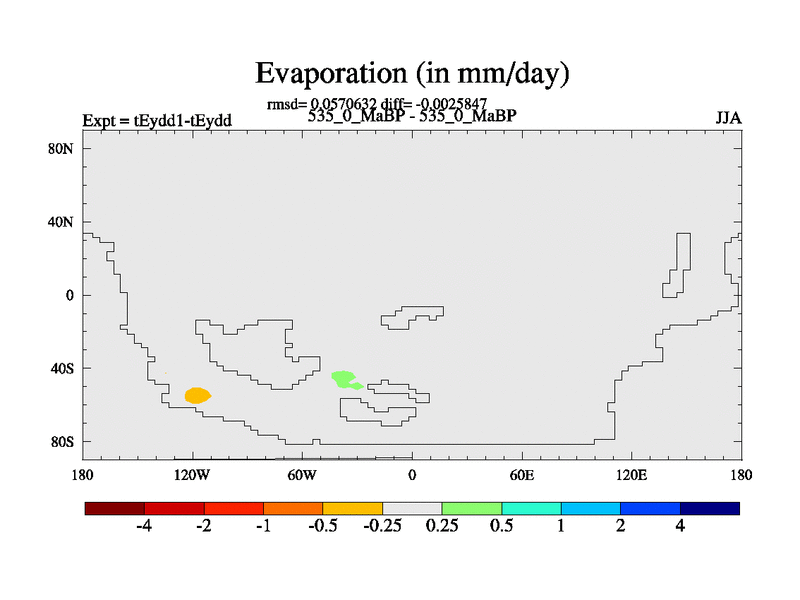 Evaporation (in mm/day)

rmsd= 0.0570632 diff= -0.0025847

Expt = tEydd1-tEydd

535_0_MaBP - 535_0_MaBP

JJA

80N

40N

0

40S

80S

180

120W

60W

0

60E

120E

180

-4

-2

-1

-0.5

-0.25

0.25

0.5

1

2

4